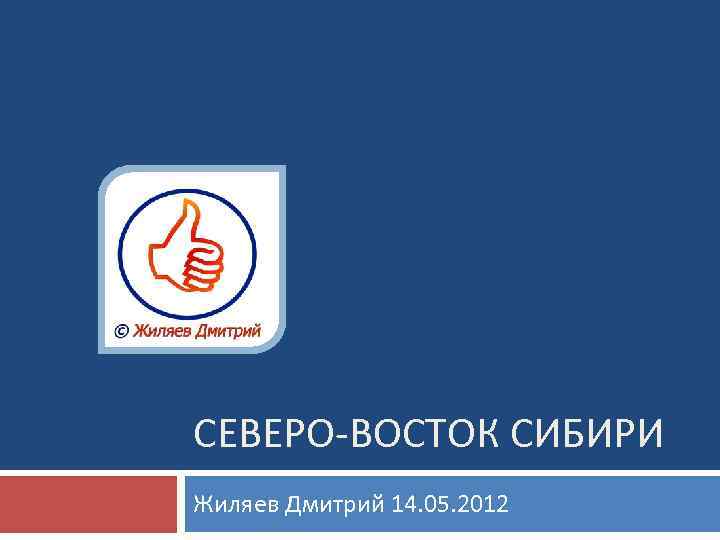 © Жиляев Дмитрий

СЕВЕРО-ВОСТОК СИБИРИ

Жиляев Дмитрий 14.05.2012